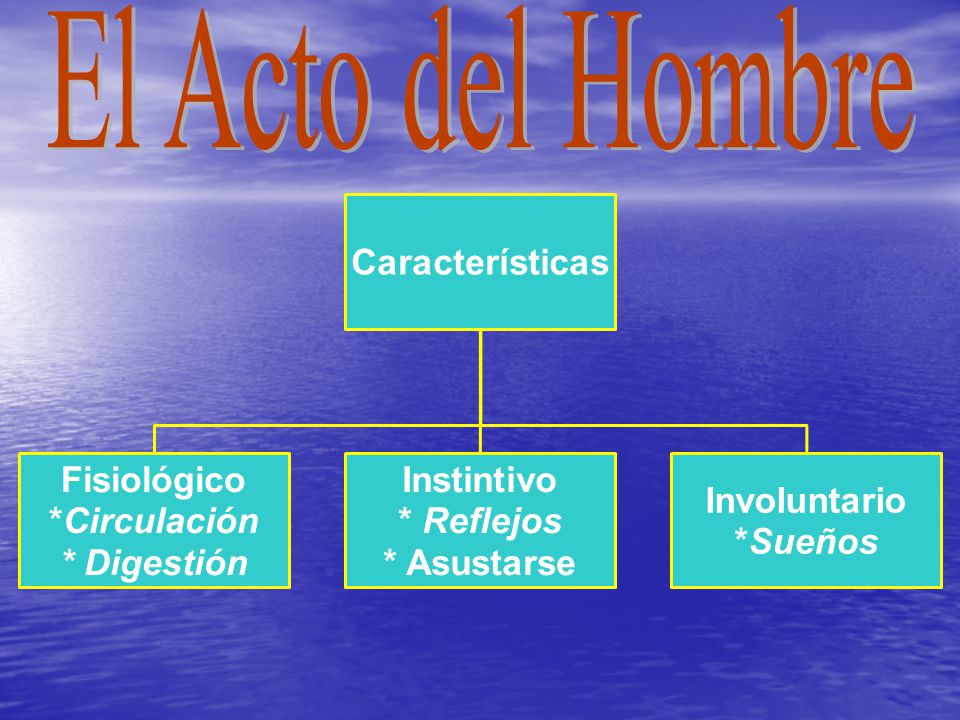 El Acto del Hombre

Características

Fisiológico
*Circulación
* Digestión

Instintivo
* Reflejos
* Asustarse

Involuntario
*Sueños